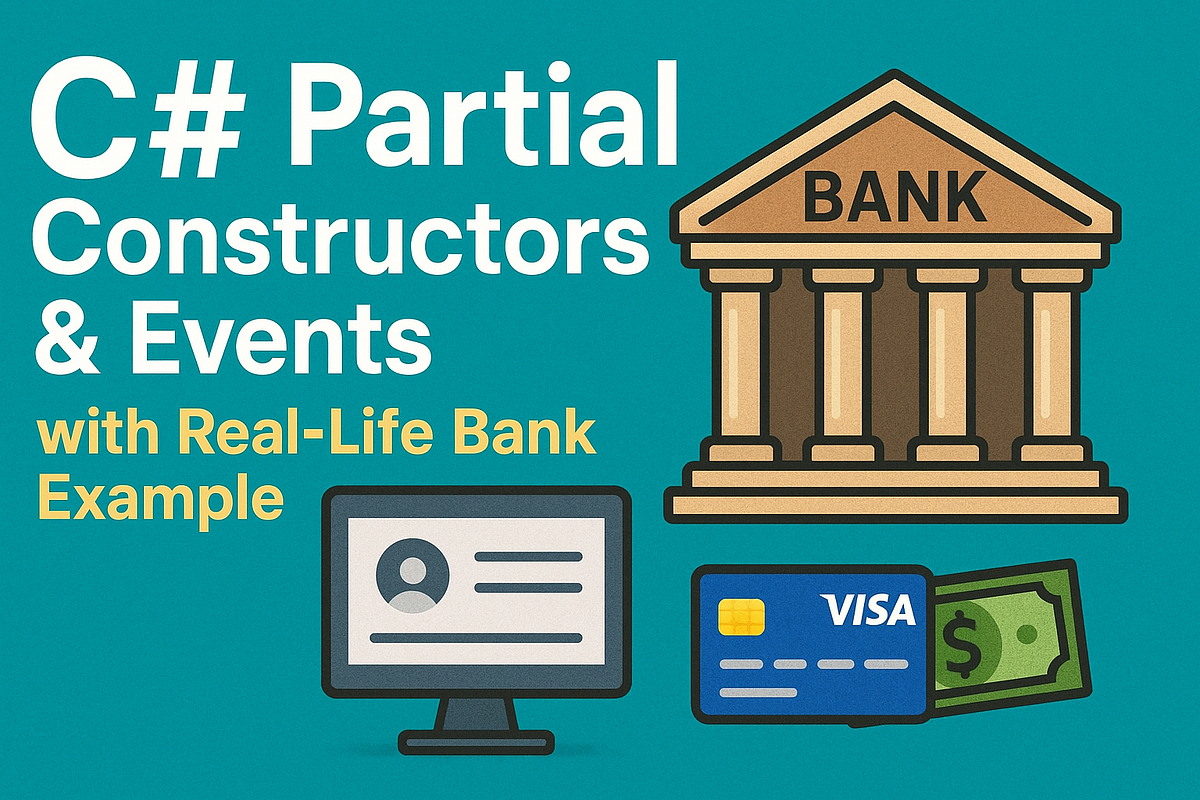 C# Partial Constructors & Events

with Real-Life Bank Example

BANK

VISA

$